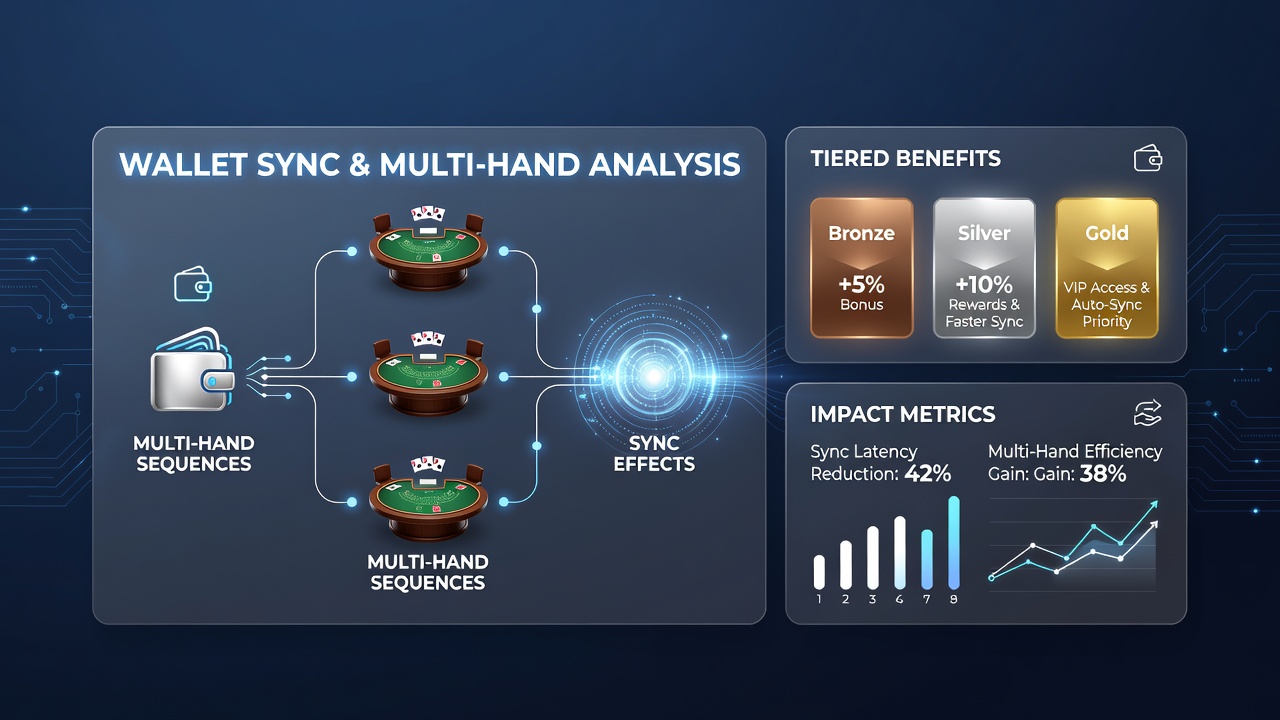 WALLET SYNC & MULTI-HAND ANALYSIS

MULTI-HAND SEQUENCES

MULTI-HAND SEQUENCES

SYNC EFFECTS

TIERED BENEFITS

Bronze
+5%
Bonus

Silver
+10%
Rewards & Faster Sync

Gold
VIP Access & Auto-Sync Priority

IMPACT METRICS

Sync Latency Reduction: 42%

Multi-Hand Efficiency Gain: Gain: 38%

1 2 3 4 7 8